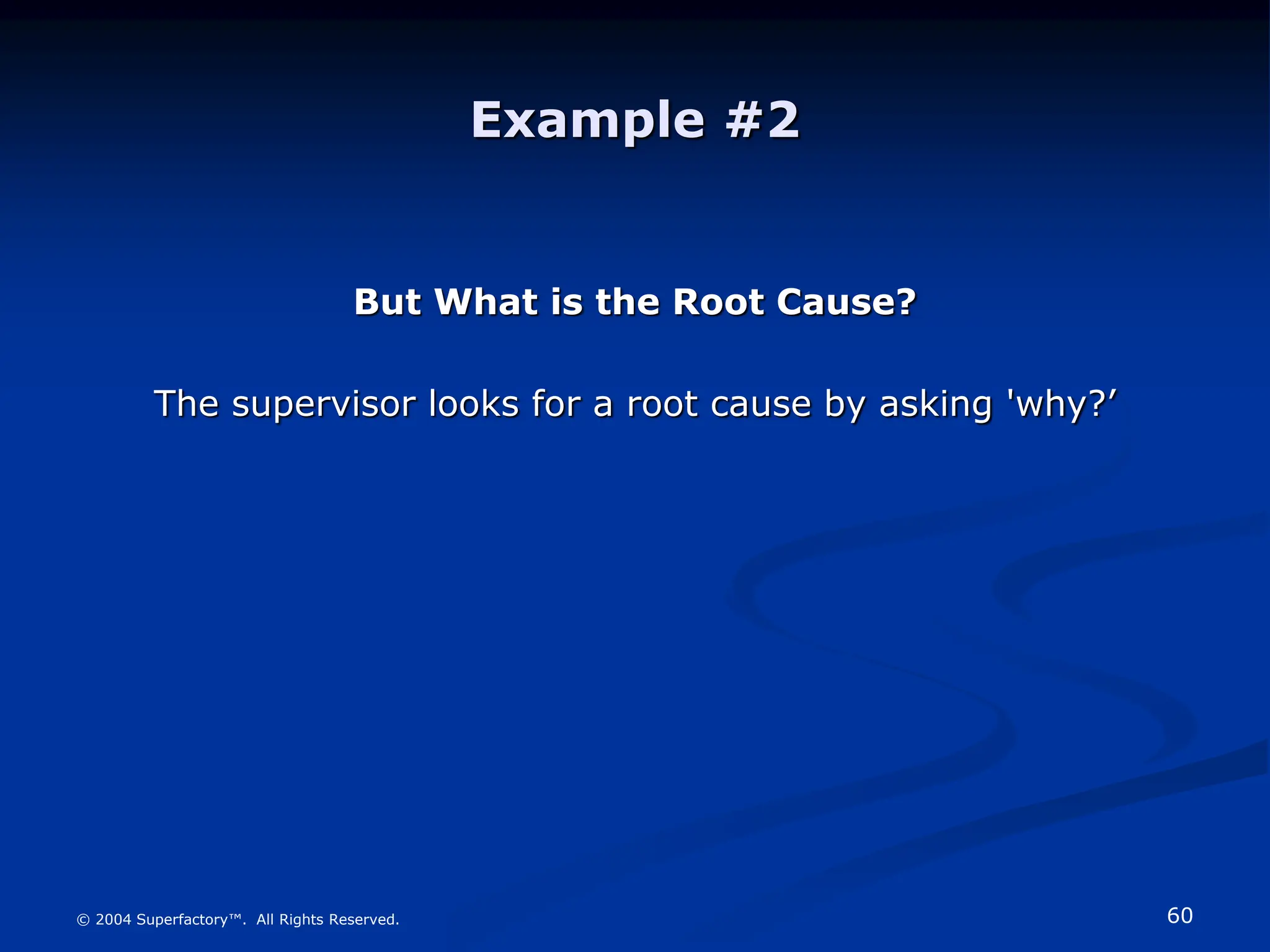 Example #2

But What is the Root Cause?

The supervisor looks for a root cause by asking 'why?’

© 2004 Superfactory™. All Rights Reserved.

60